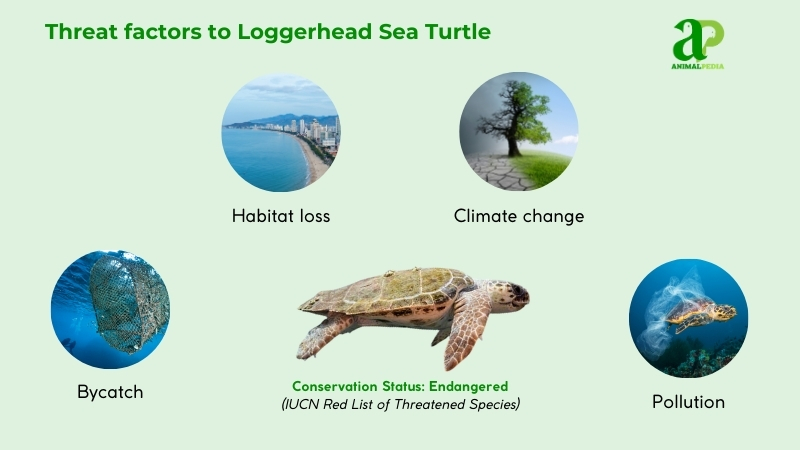 Threat factors to Loggerhead Sea Turtle

aP
ANIMALPEDIA

Habitat loss

Climate change

Bycatch

Conservation Status: Endangered
(IUCN Red List of Threatened Species)

Pollution